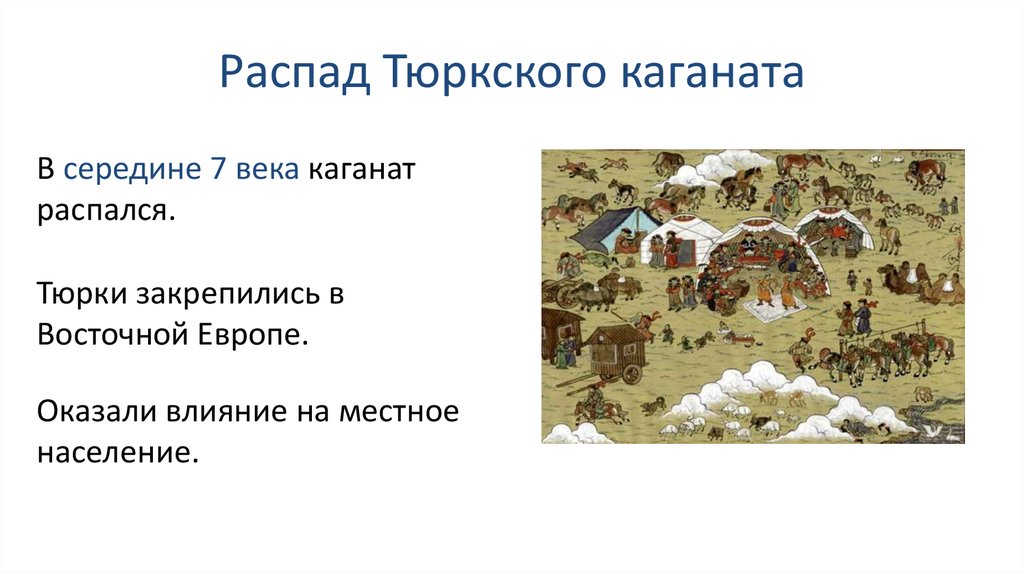 Распад Тюркского каганата

В середине 7 века каганат распался.

Тюрки закрепились в Восточной Европе.

Оказали влияние на местное население.